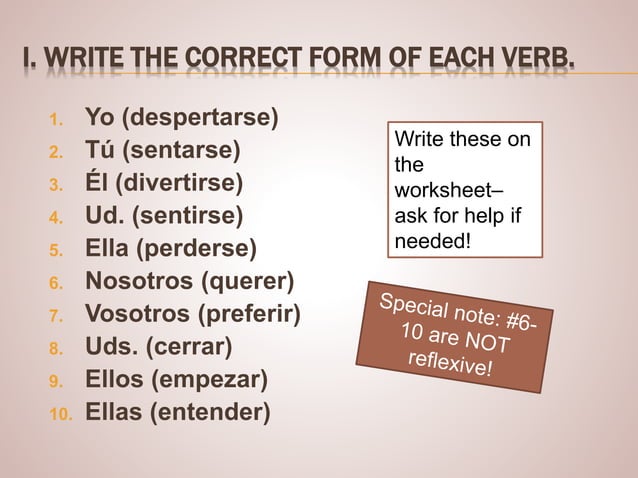 I. WRITE THE CORRECT FORM OF EACH VERB.

1. Yo (despertarse)
2. Tú (sentarse)
3. Él (divertirse)
4. Ud. (sentirse)
5. Ella (perderse)
6. Nosotros (querer)
7. Vosotros (preferir)
8. Uds. (cerrar)
9. Ellos (empezar)
10. Ellas (entender)

Write these on the worksheet– ask for help if needed!

Special note: #6-10 are NOT reflexive!